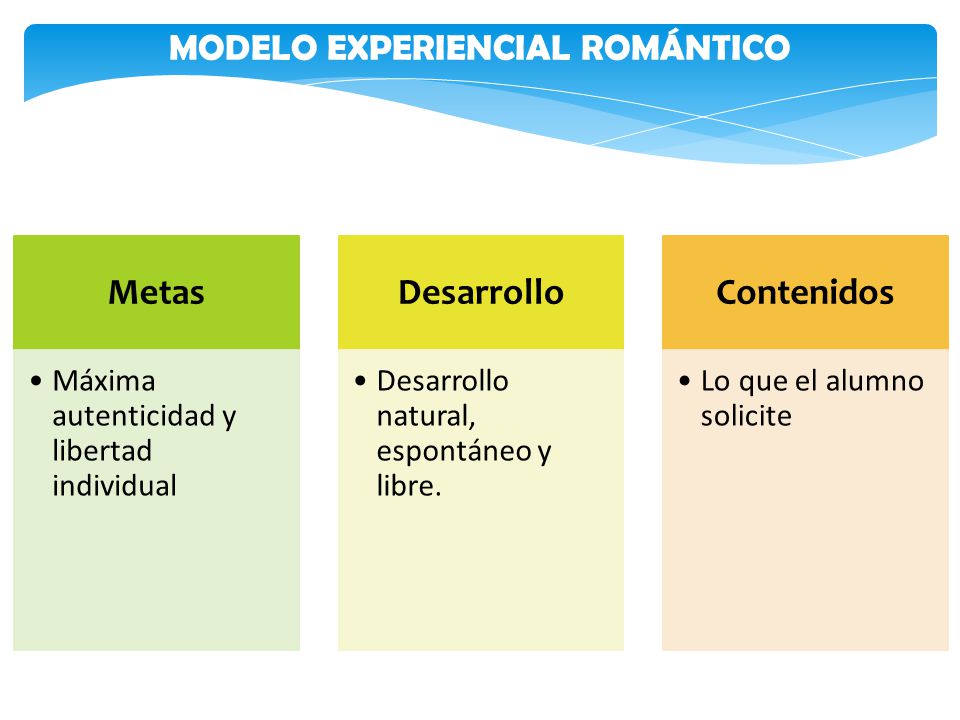 MODELO EXPERIENCIAL ROMÁNTICO

Metas

• Máxima autenticidad y libertad individual

Desarrollo

• Desarrollo natural, espontáneo y libre.

Contenidos

• Lo que el alumno solicite